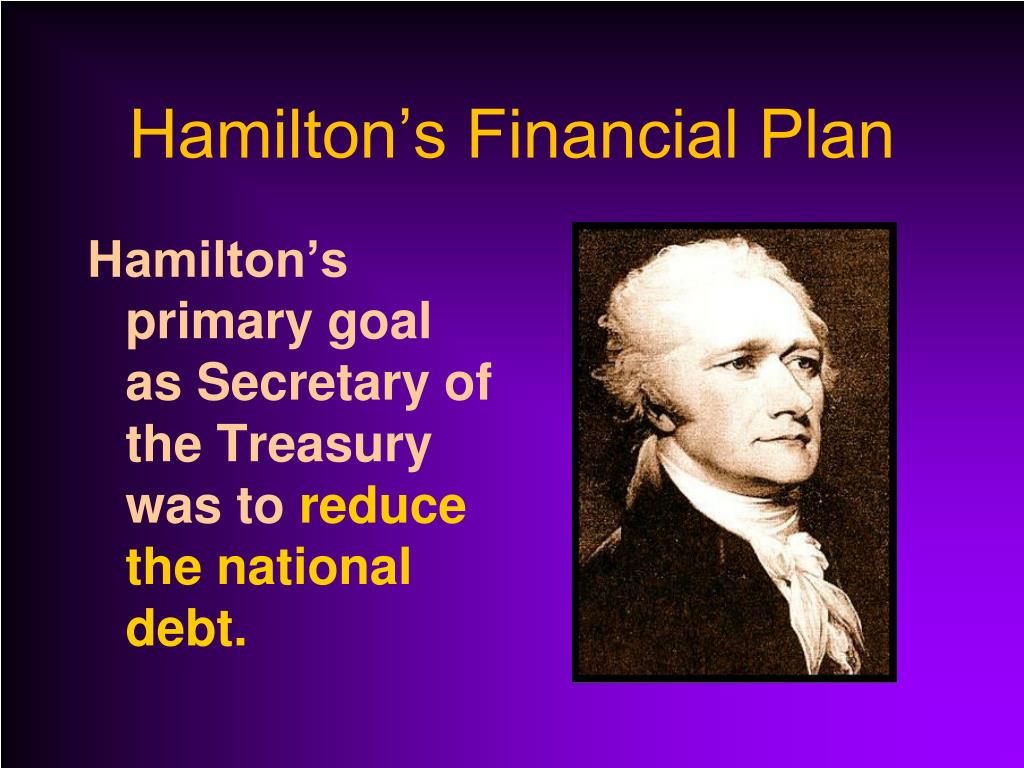 Hamilton’s Financial Plan

Hamilton’s primary goal as Secretary of the Treasury was to reduce the national debt.